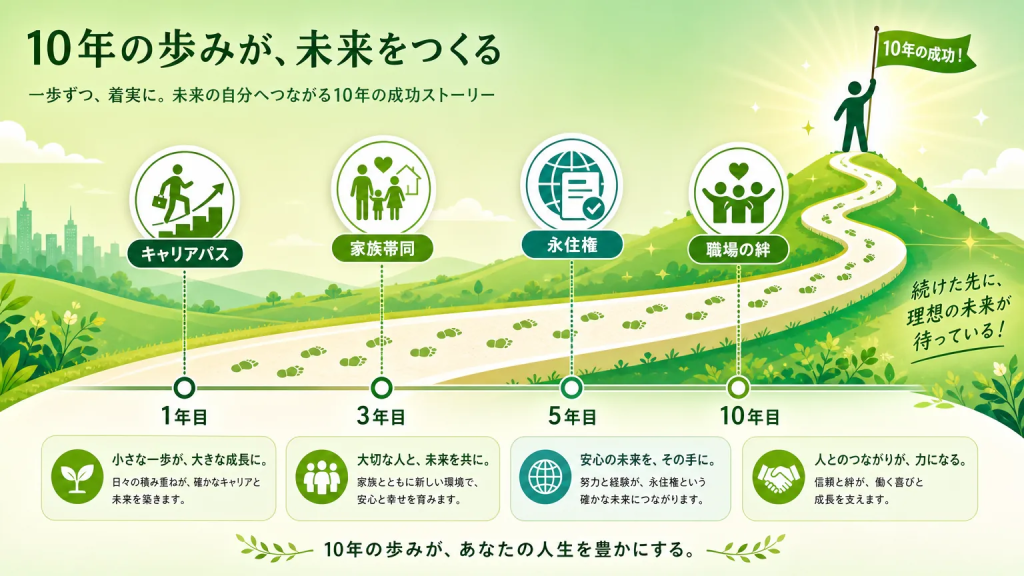 10年の歩みが、未来をつくる

一歩ずつ、着実に。未来の自分へつながる10年の成功ストーリー

10年の成功！

キャリアパス

家族帯同

永住権

職場の絆

続けた先に、理想の未来が待っている！

1年目

3年目

5年目

10年目

小さな一歩が、大きな成長に。
日々の積み重ねが、確かなキャリアと未来を築きます。

大切な人と、未来を共に。
家族とともに新しい環境で、安心と幸せを育みます。

安心の未来を、その手に。
努力と経験が、永住権という確かな未来につながります。

人とのつながりが、力になる。
信頼と絆が、働く喜びと成長を支えます。

10年の歩みが、あなたの人生を豊かにする。